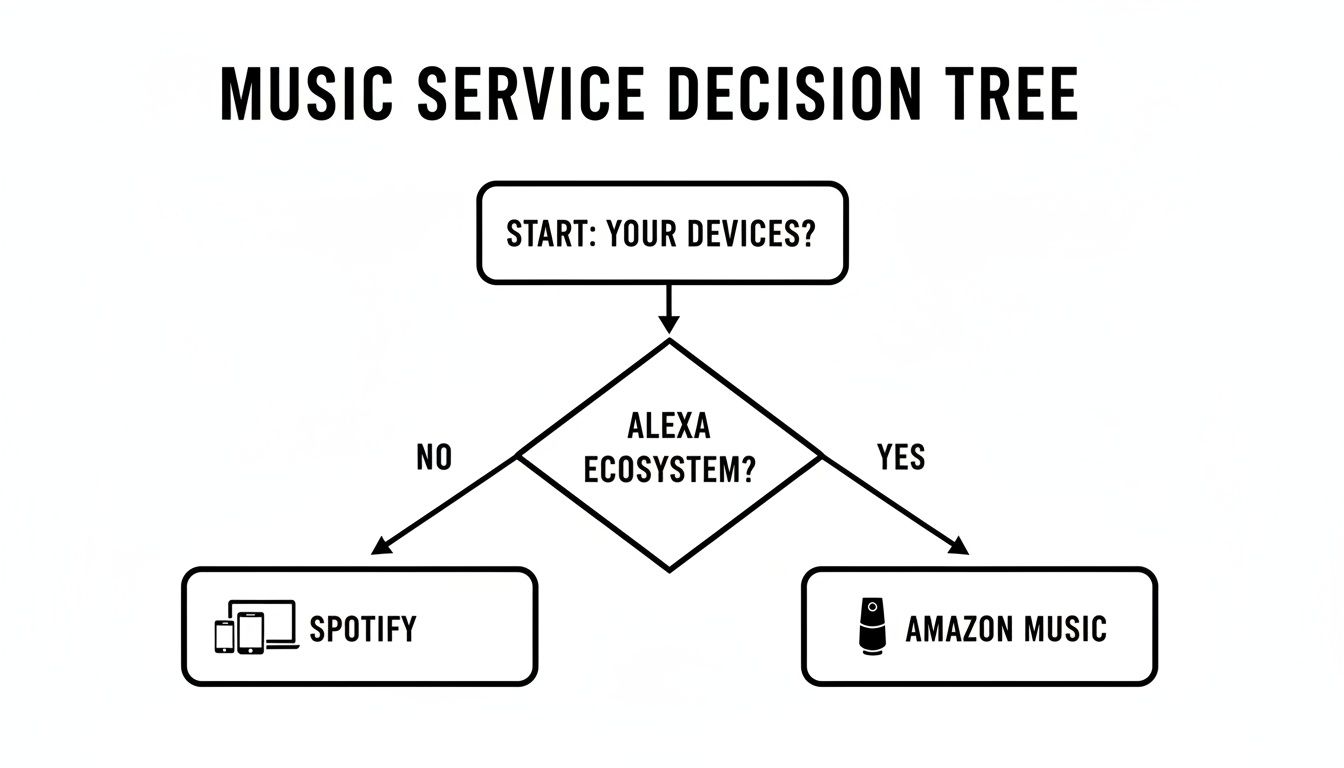 MUSIC SERVICE DECISION TREE

START: YOUR DEVICES?

ALEXA ECOSYSTEM?

NO

YES

SPOTIFY

AMAZON MUSIC